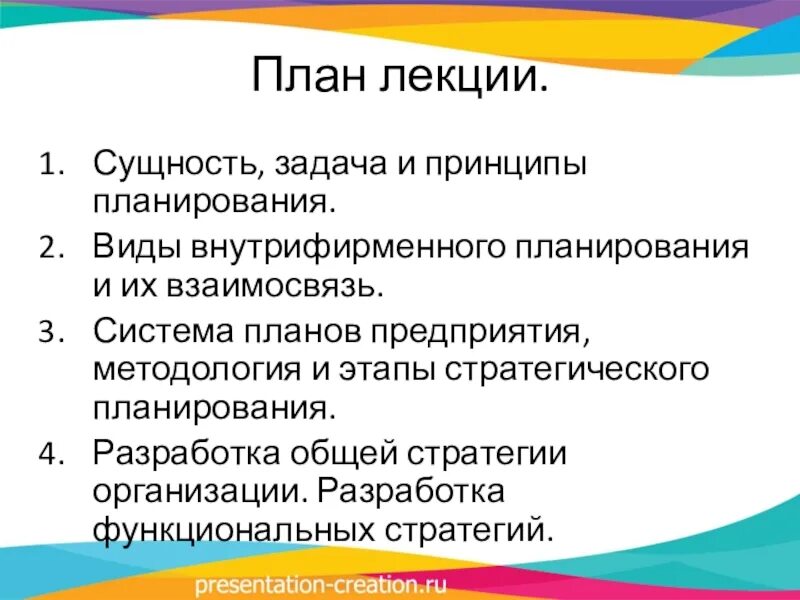 План лекции.

1. Сущность, задача и принципы планирования.
2. Виды внутрифирменного планирования и их взаимосвязь.
3. Система планов предприятия, методология и этапы стратегического планирования.
4. Разработка общей стратегии организации. Разработка функциональных стратегий.

presentation-creation.ru